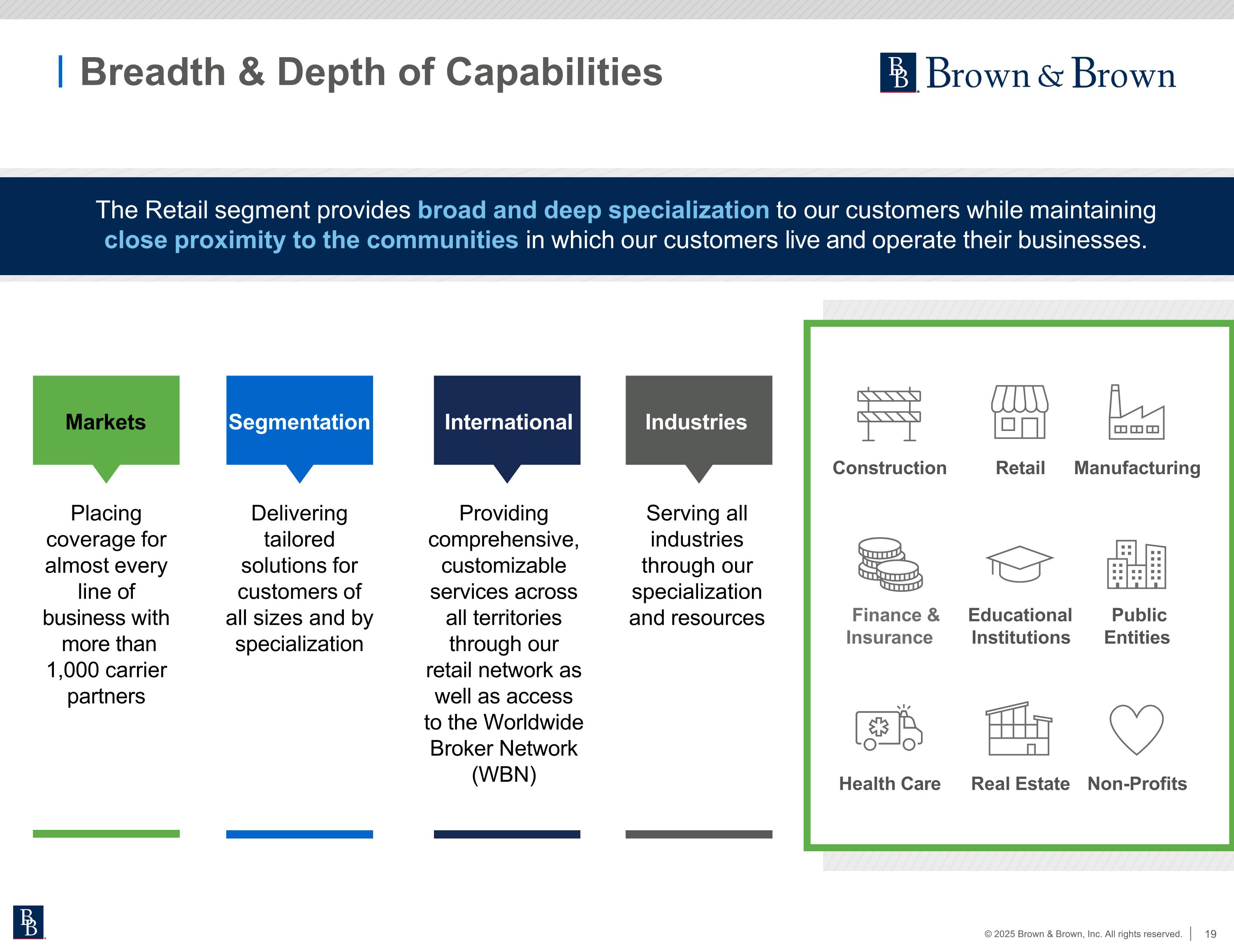 Breadth & Depth of Capabilities

BB Brown & Brown

The Retail segment provides broad and deep specialization to our customers while maintaining close proximity to the communities in which our customers live and operate their businesses.

Markets

Placing coverage for almost every line of business with more than 1,000 carrier partners

Segmentation

Delivering tailored solutions for customers of all sizes and by specialization

International

Providing comprehensive, customizable services across all territories through our retail network as well as access to the Worldwide Broker Network (WBN)

Industries

Serving all industries through our specialization and resources

Construction

Retail

Manufacturing

Finance & Insurance

Educational Institutions

Public Entities

Health Care

Real Estate

Non-Profits

BB

© 2025 Brown & Brown, Inc. All rights reserved. | 19